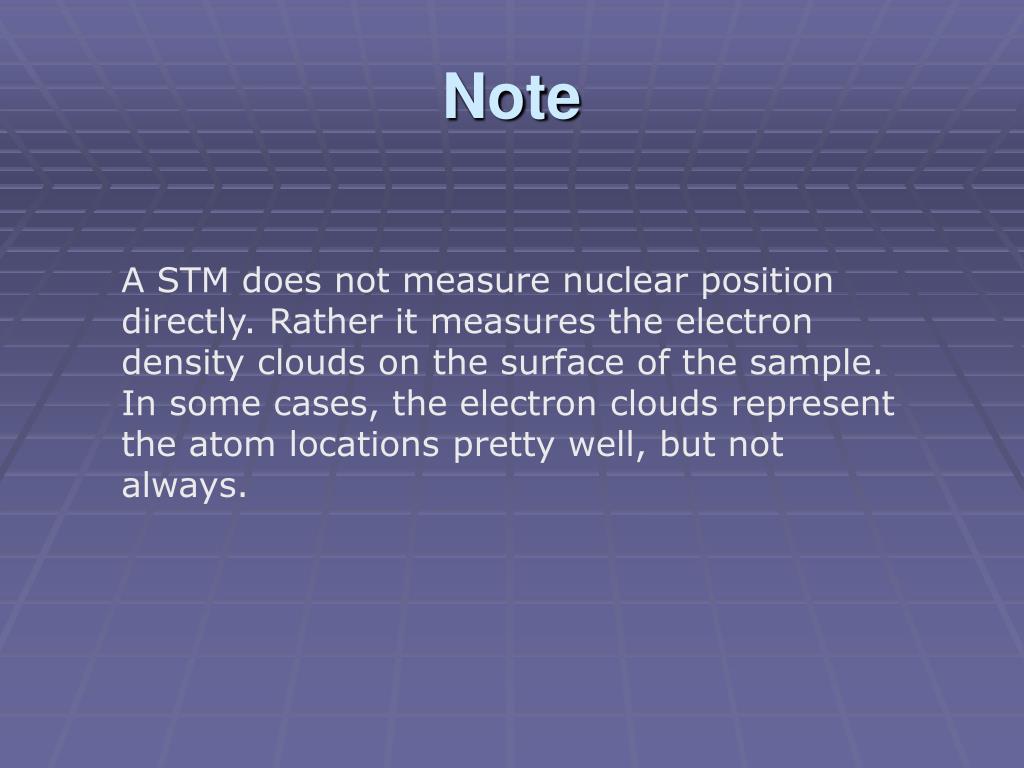 Note

A STM does not measure nuclear position directly. Rather it measures the electron density clouds on the surface of the sample. In some cases, the electron clouds represent the atom locations pretty well, but not always.